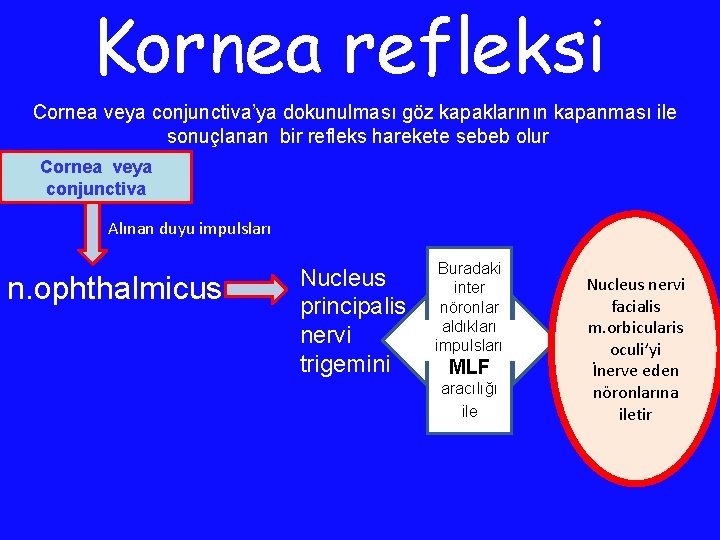 Kornea refleksi

Cornea veya conjunctiva'ya dokunulması göz kapaklarının kapanması ile sonuçlanan bir refleks harekete sebeb olur

Cornea veya conjunctiva

Alınan duyu impulsları

n.ophthalmicus

Nucleus principalis nervi trigemini

Buradaki inter nöronlar aldıkları impulsları MLF aracılığı ile

Nucleus nervi facialis m.orbicularis oculi'yi İnerve eden nöronlarına iletir